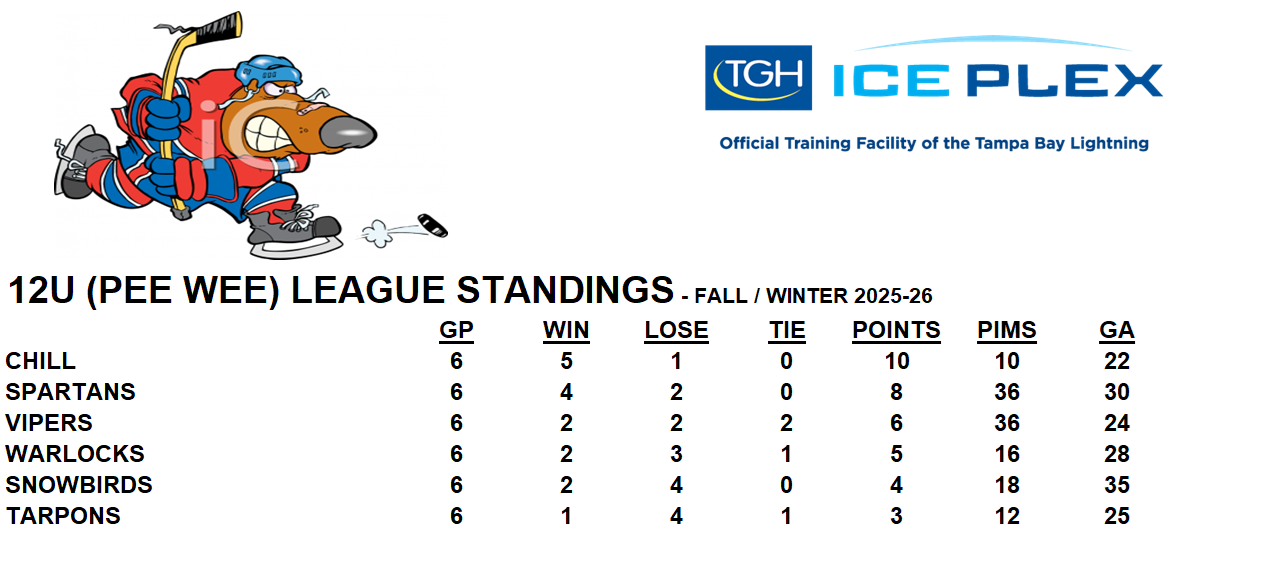 TGH ICE PLEX

Official Training Facility of the Tampa Bay Lightning

12U (PEE WEE) LEAGUE STANDINGS - FALL / WINTER 2025-26

| | GP | WIN | LOSE | TIE | POINTS | PIMS | GA |
|---|---|---|---|---|---|---|---|
| CHILL | 6 | 5 | 1 | 0 | 10 | 10 | 22 |
| SPARTANS | 6 | 4 | 2 | 0 | 8 | 36 | 30 |
| VIPERS | 6 | 2 | 2 | 2 | 6 | 36 | 24 |
| WARLOCKS | 6 | 2 | 3 | 1 | 5 | 16 | 28 |
| SNOWBIRDS | 6 | 2 | 4 | 0 | 4 | 18 | 35 |
| TARPONS | 6 | 1 | 4 | 1 | 3 | 12 | 25 |